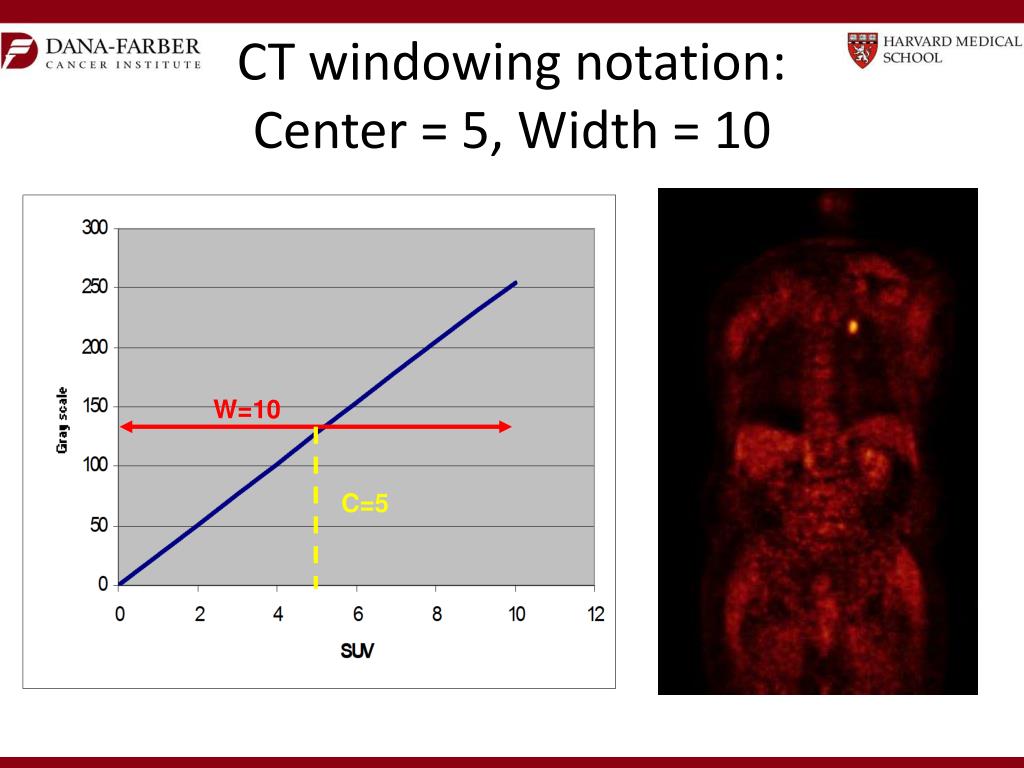 DANA-FARBER CANCER INSTITUTE

CT windowing notation:
Center = 5, Width = 10

HARVARD MEDICAL SCHOOL

300
250
200
150
100
50
0
Gray scale
W=10
C=5
0
2
4
6
8
10
12
SUV